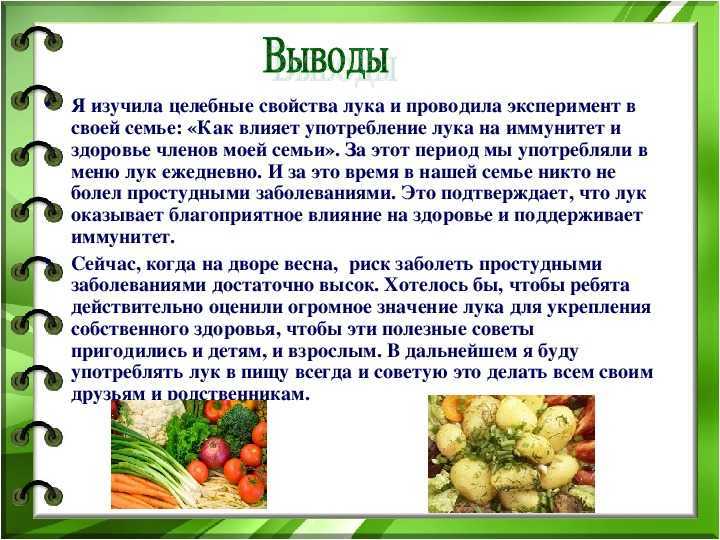 Выводы

Я изучила целебные свойства лука и проводила эксперимент в своей семье: «Как влияет употребление лука на иммунитет и здоровье членов моей семьи». За этот период мы употребляли в меню лук ежедневно. И за это время в нашей семье никто не болел простудными заболеваниями. Это подтверждает, что лук оказывает благоприятное влияние на здоровье и поддерживает иммунитет.

Сейчас, когда на дворе весна, риск заболеть простудными заболеваниями достаточно высок. Хотелось бы, чтобы ребята действительно оценили огромное значение лука для укрепления собственного здоровья, чтобы эти полезные советы пригодились и детям, и взрослым. В дальнейшем я буду употреблять лук в пищу всегда и советую это делать всем своим друзьям и родственникам.